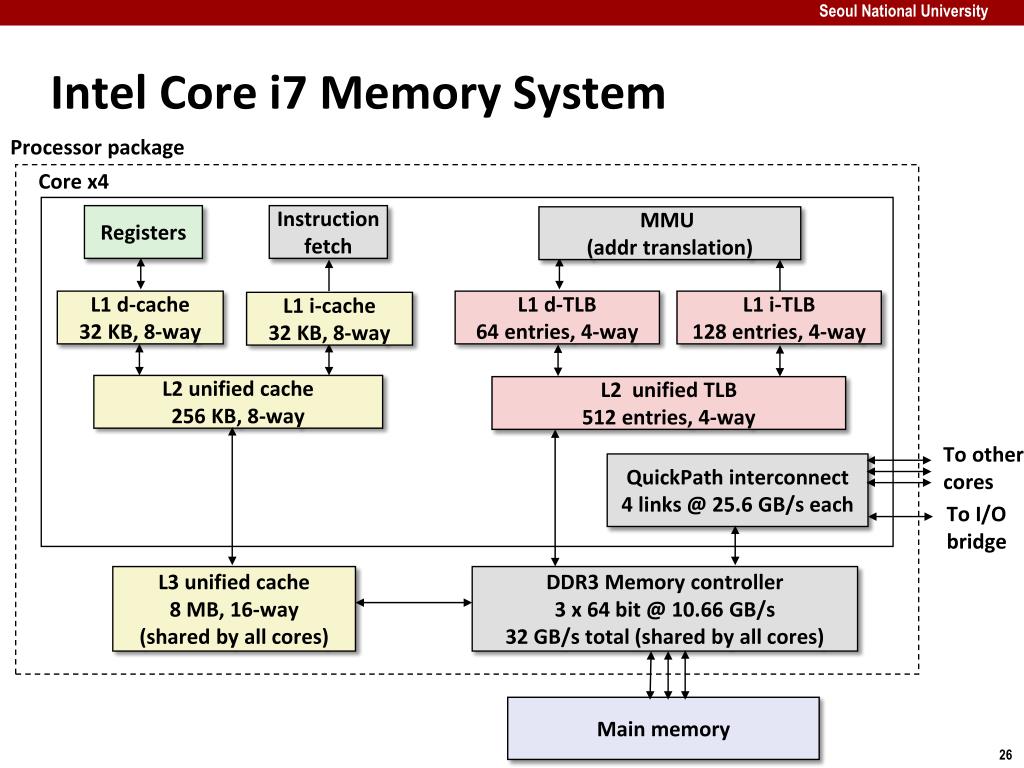 Seoul National University

Intel Core i7 Memory System

Processor package

Core x4

Registers

Instruction fetch

MMU (addr translation)

L1 d-cache 32 KB, 8-way

L1 i-cache 32 KB, 8-way

L1 d-TLB 64 entries, 4-way

L1 i-TLB 128 entries, 4-way

L2 unified cache 256 KB, 8-way

L2 unified TLB 512 entries, 4-way

QuickPath interconnect 4 links @ 25.6 GB/s each

To other cores

To I/O bridge

L3 unified cache 8 MB, 16-way (shared by all cores)

DDR3 Memory controller 3 x 64 bit @ 10.66 GB/s 32 GB/s total (shared by all cores)

Main memory

26